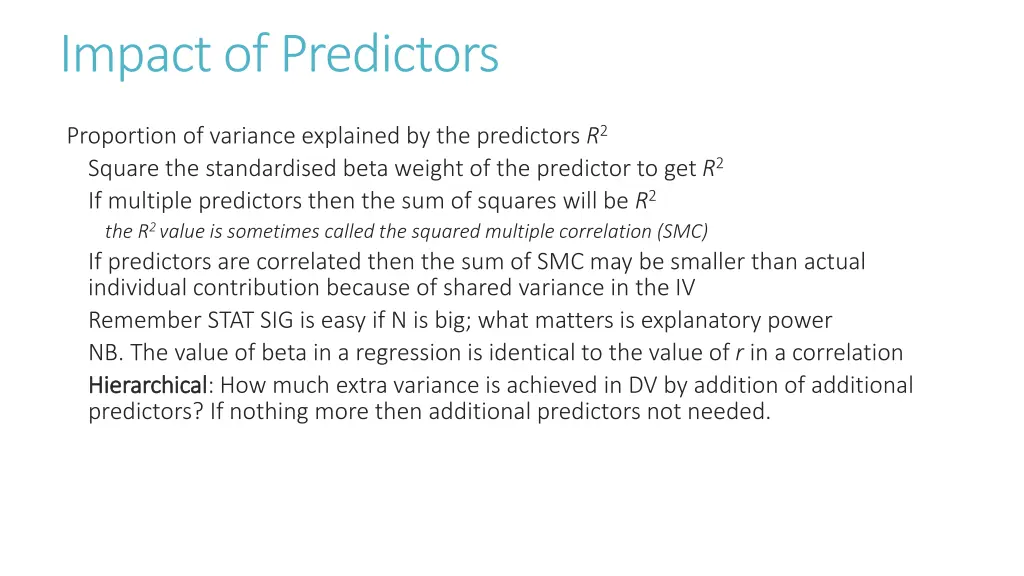 Impact of Predictors

Proportion of variance explained by the predictors $R^2$

Square the standardised beta weight of the predictor to get $R^2$

If multiple predictors then the sum of squares will be $R^2$

the $R^2$ value is sometimes called the squared multiple correlation (SMC)

If predictors are correlated then the sum of SMC may be smaller than actual individual contribution because of shared variance in the IV

Remember STAT SIG is easy if N is big; what matters is explanatory power

NB. The value of beta in a regression is identical to the value of $r$ in a correlation

Hierarchical: How much extra variance is achieved in DV by addition of additional predictors? If nothing more then additional predictors not needed.